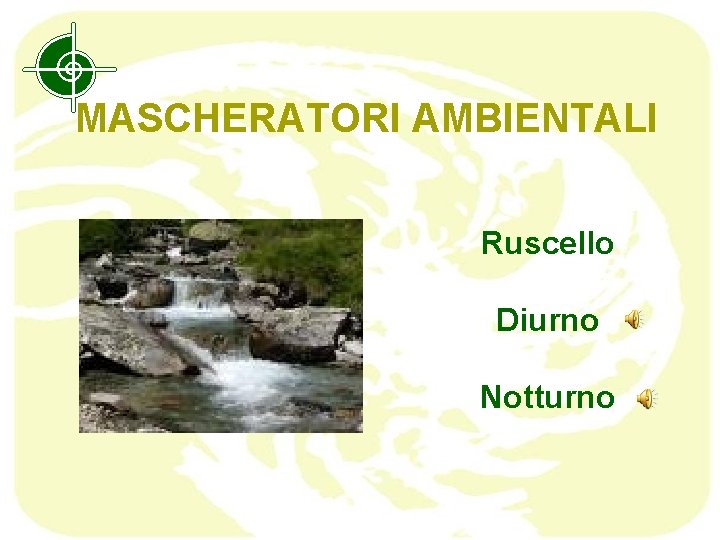 MASCHERATORI AMBIENTALI

Ruscello

Diurno

Notturno